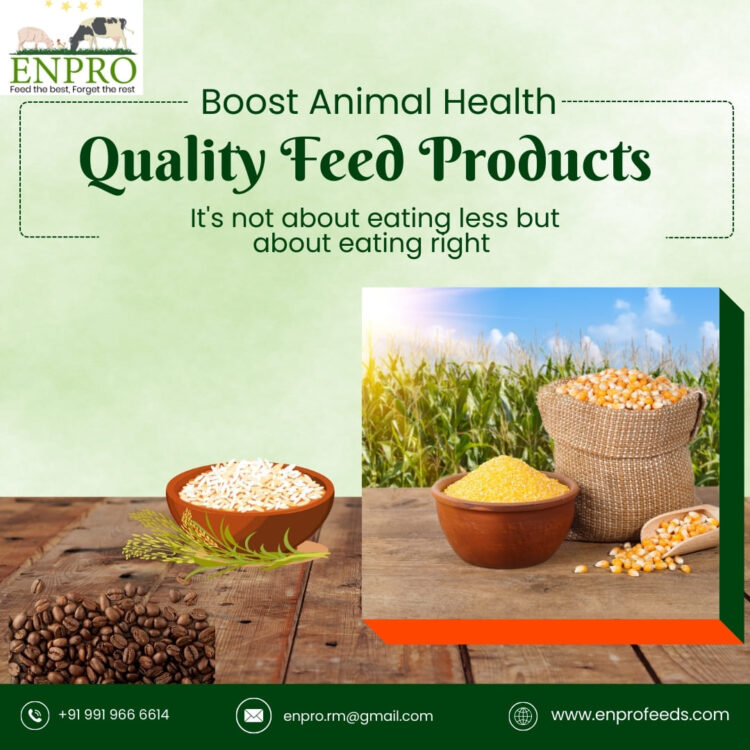 ENPRO
Feed the best, Forget the rest

Boost Animal Health

Quality Feed Products

It's not about eating less but about eating right

+91 991 966 6614

enpro.rm@gmail.com

www.enprofeeds.com